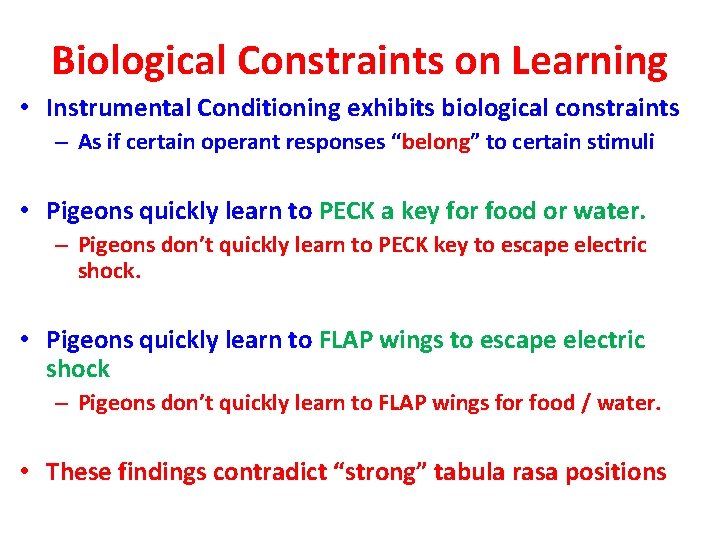 Biological Constraints on Learning

• Instrumental Conditioning exhibits biological constraints
– As if certain operant responses “belong” to certain stimuli

• Pigeons quickly learn to PECK a key for food or water.
– Pigeons don’t quickly learn to PECK key to escape electric shock.

• Pigeons quickly learn to FLAP wings to escape electric shock
– Pigeons don’t quickly learn to FLAP wings for food / water.

• These findings contradict “strong” tabula rasa positions